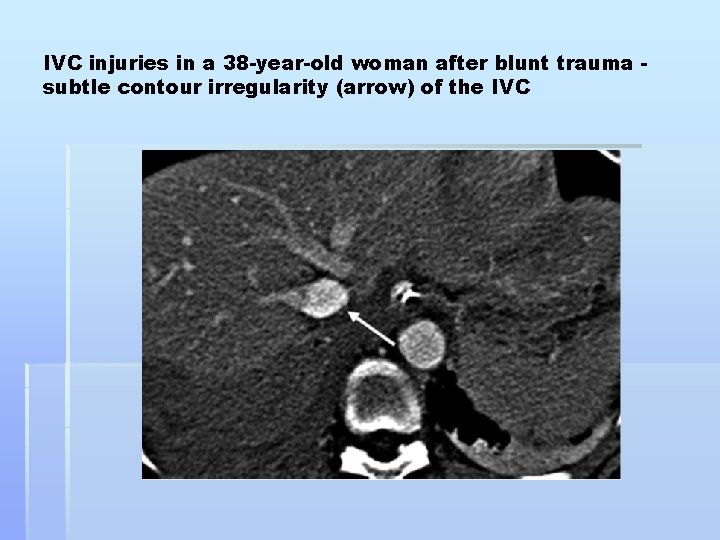 IVC injuries in a 38-year-old woman after blunt trauma - subtle contour irregularity (arrow) of the IVC